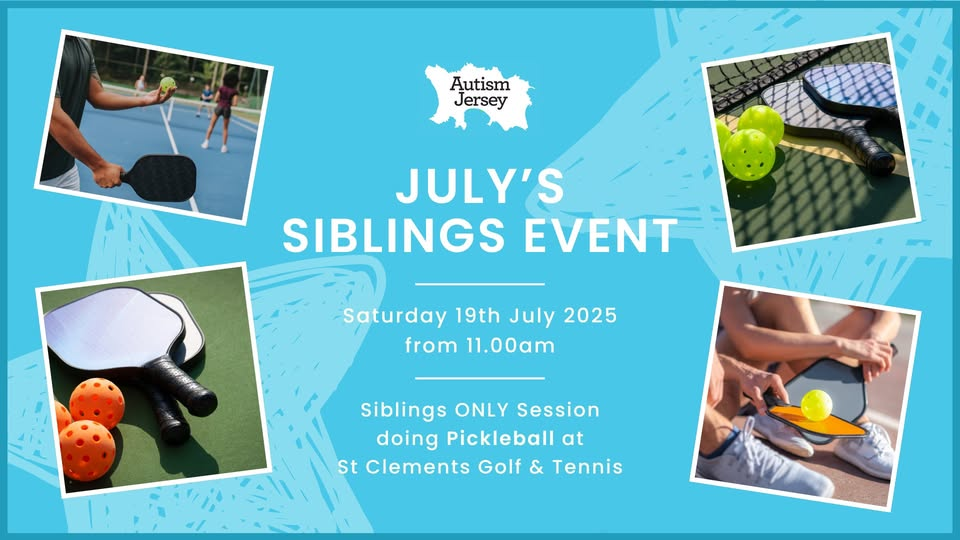 Autism Jersey

JULY'S SIBLINGS EVENT

Saturday 19th July 2025 from 11.00am

Siblings ONLY Session doing Pickleball at St Clements Golf & Tennis